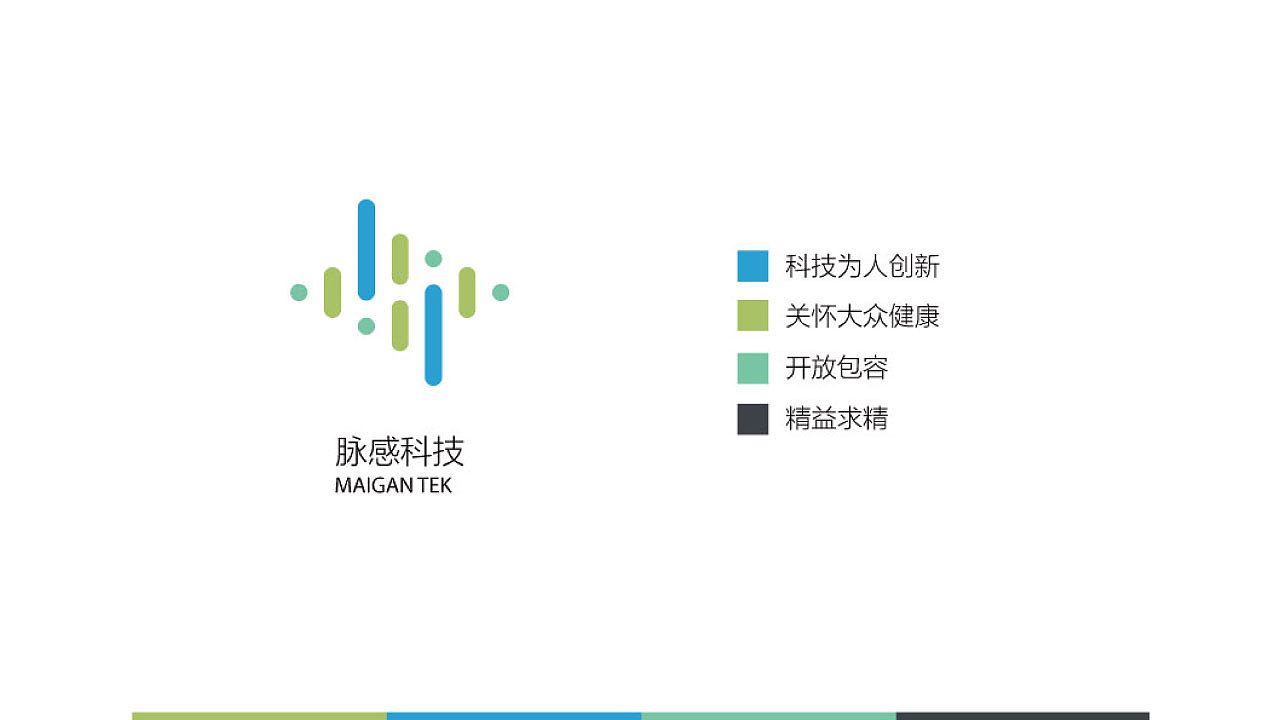 脉感科技
MAIGAN TEK

科技为人创新
关怀大众健康
开放包容
精益求精